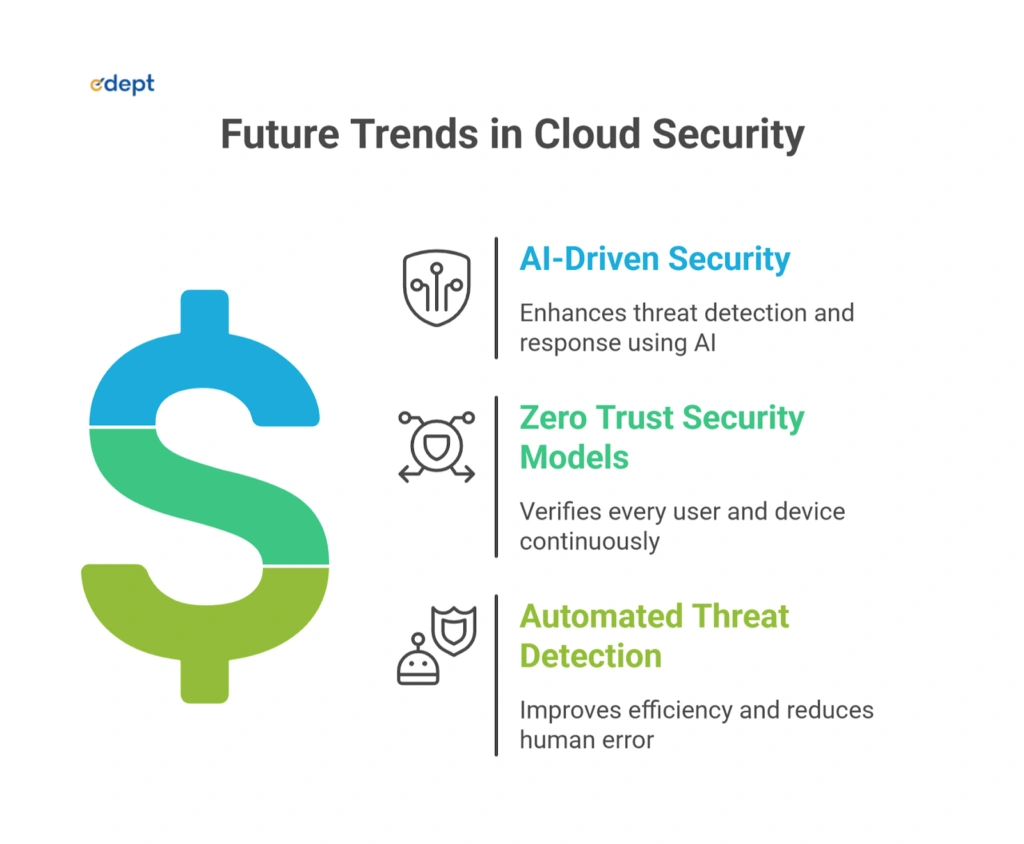 edept

Future Trends in Cloud Security

AI-Driven Security

Enhances threat detection and response using AI

Zero Trust Security Models

Verifies every user and device continuously

Automated Threat Detection

Improves efficiency and reduces human error